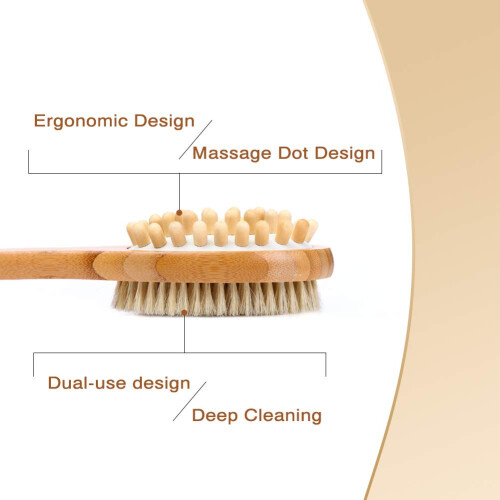 Ergonomic Design
Massage Dot Design

Dual-use design
Deep Cleaning